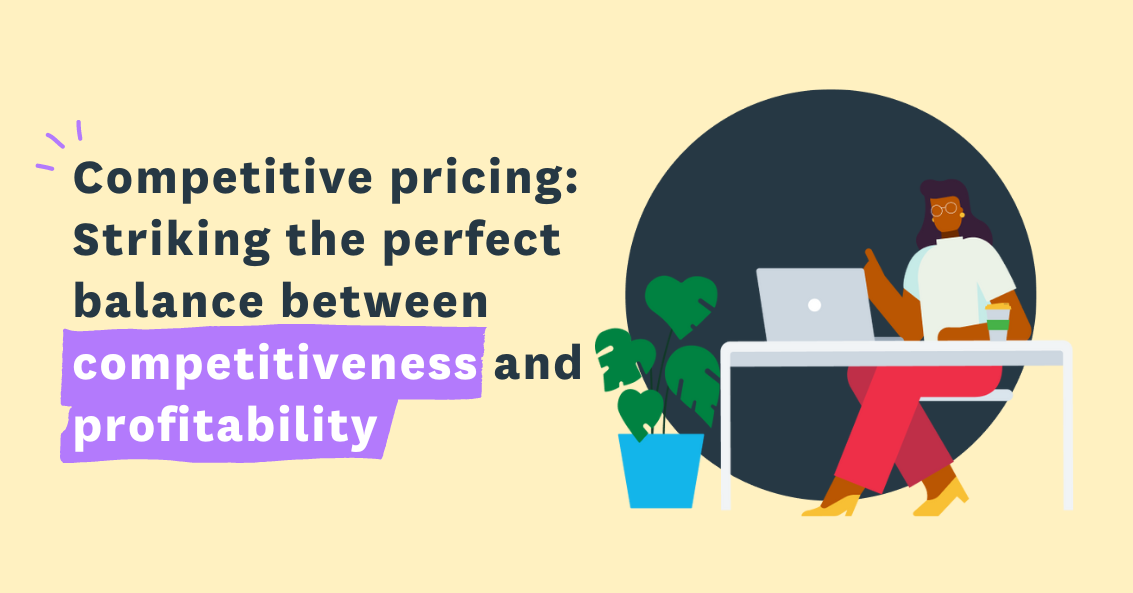 Competitive pricing: Striking the perfect balance between competitiveness and profitability